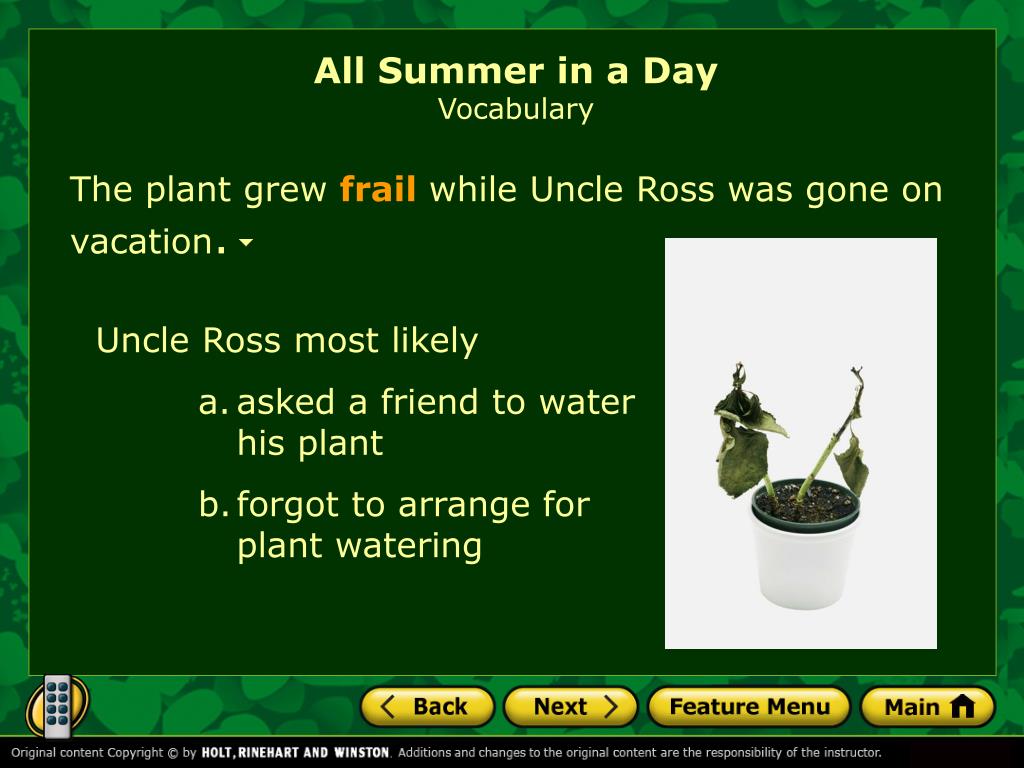 All Summer in a Day
Vocabulary

The plant grew frail while Uncle Ross was gone on vacation.

Uncle Ross most likely

a. asked a friend to water his plant

b. forgot to arrange for plant watering

Back Next Feature Menu Main

Original content Copyright © by HOLT, RINEHART AND WINSTON. Additions and changes to the original content are the responsibility of the instructor.